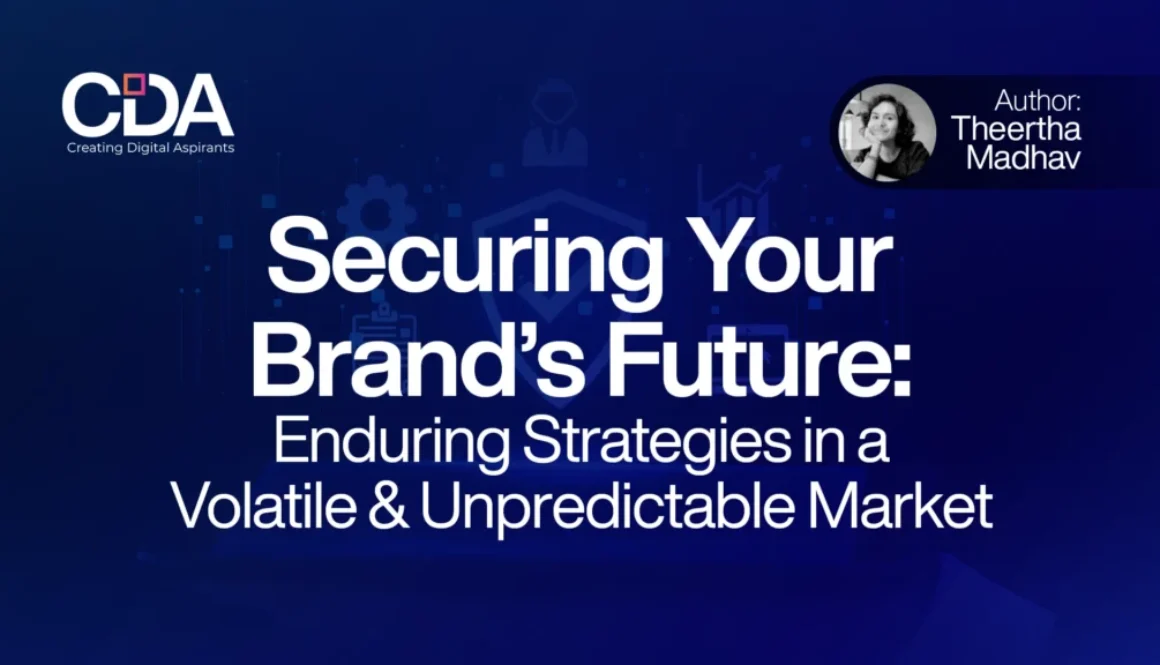 CDA
Creating Digital Aspirants

Author:
Theertha
Madhav

Securing Your Brand's Future:
Enduring Strategies in a Volatile & Unpredictable Market